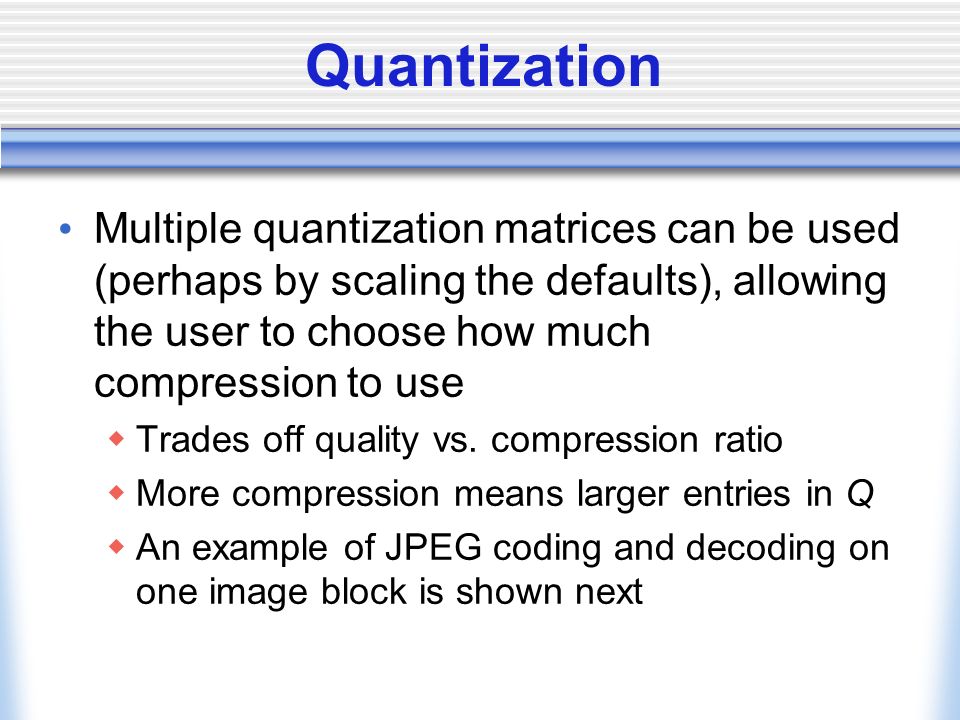 Quantization

• Multiple quantization matrices can be used (perhaps by scaling the defaults), allowing the user to choose how much compression to use

◆ Trades off quality vs. compression ratio

◆ More compression means larger entries in $Q$

◆ An example of JPEG coding and decoding on one image block is shown next